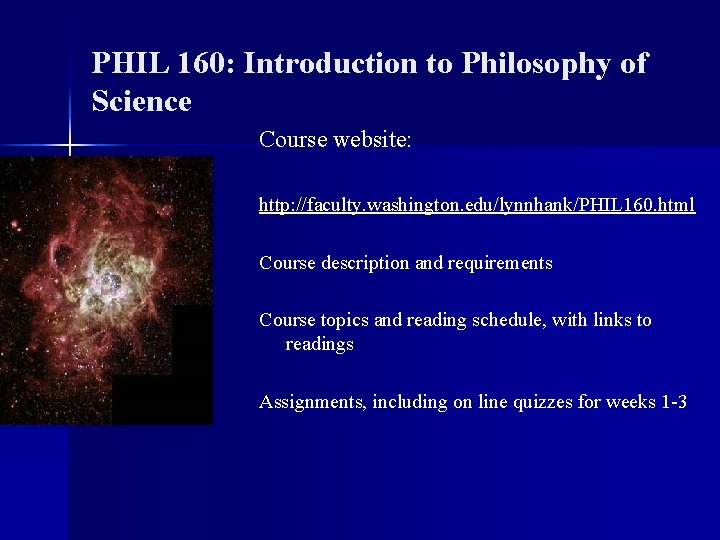 PHIL 160: Introduction to Philosophy of Science

Course website:

http://faculty.washington.edu/lynnhank/PHIL160.html

Course description and requirements

Course topics and reading schedule, with links to readings

Assignments, including on line quizzes for weeks 1-3